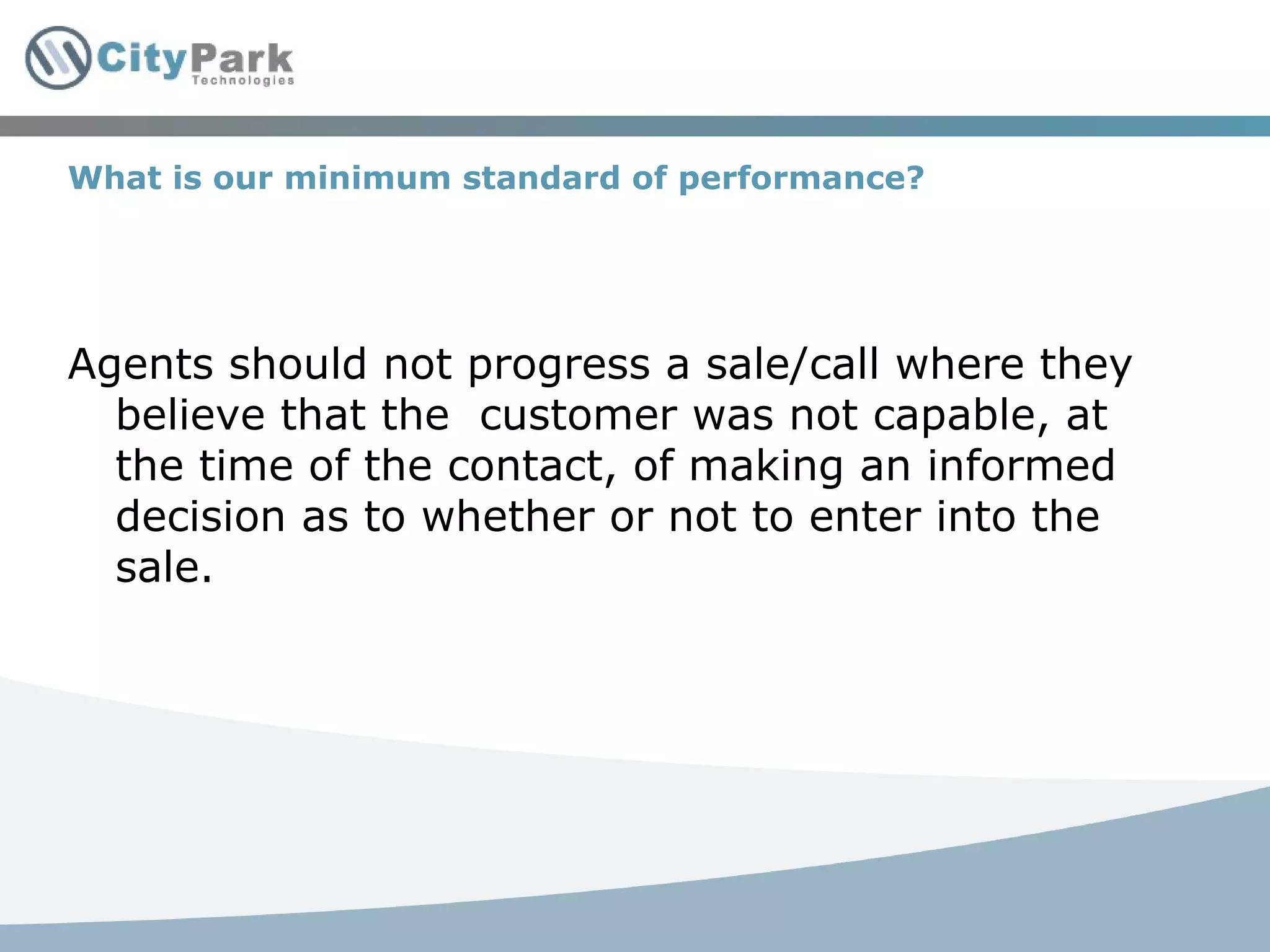 CityPark
Technologies

What is our minimum standard of performance?

Agents should not progress a sale/call where they believe that the customer was not capable, at the time of the contact, of making an informed decision as to whether or not to enter into the sale.